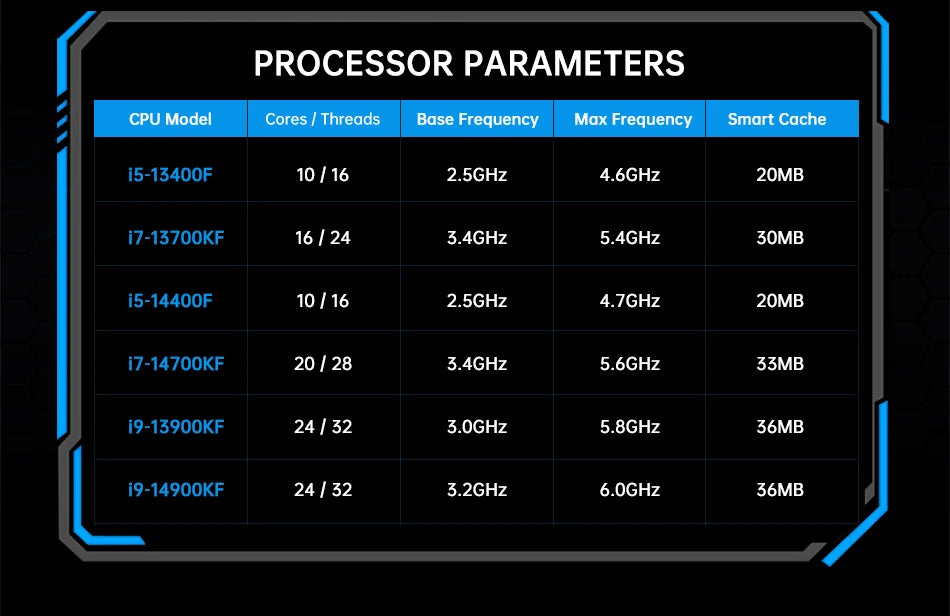 PROCESSOR PARAMETERS

| CPU Model | Cores / Threads | Base Frequency | Max Frequency | Smart Cache |
|---|---|---|---|---|
| i5-13400F | 10 / 16 | 2.5GHz | 4.6GHz | 20MB |
| i7-13700KF | 16 / 24 | 3.4GHz | 5.4GHz | 30MB |
| i5-14400F | 10 / 16 | 2.5GHz | 4.7GHz | 20MB |
| i7-14700KF | 20 / 28 | 3.4GHz | 5.6GHz | 33MB |
| i9-13900KF | 24 / 32 | 3.0GHz | 5.8GHz | 36MB |
| i9-14900KF | 24 / 32 | 3.2GHz | 6.0GHz | 36MB |